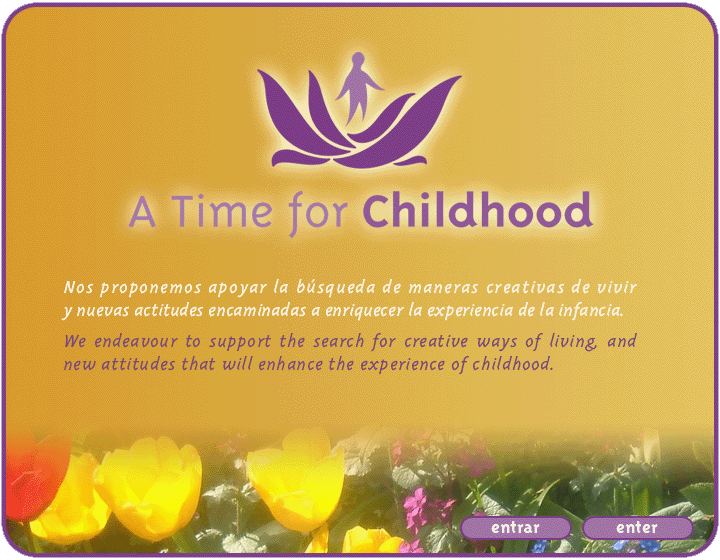 A Time for Childhood

Nos proponemos apoyar la búsqueda de maneras creativas de vivir y nuevas actitudes encaminadas a enriquecer la experiencia de la infancia.

We endeavour to support the search for creative ways of living, and new attitudes that will enhance the experience of childhood.

entrar

enter